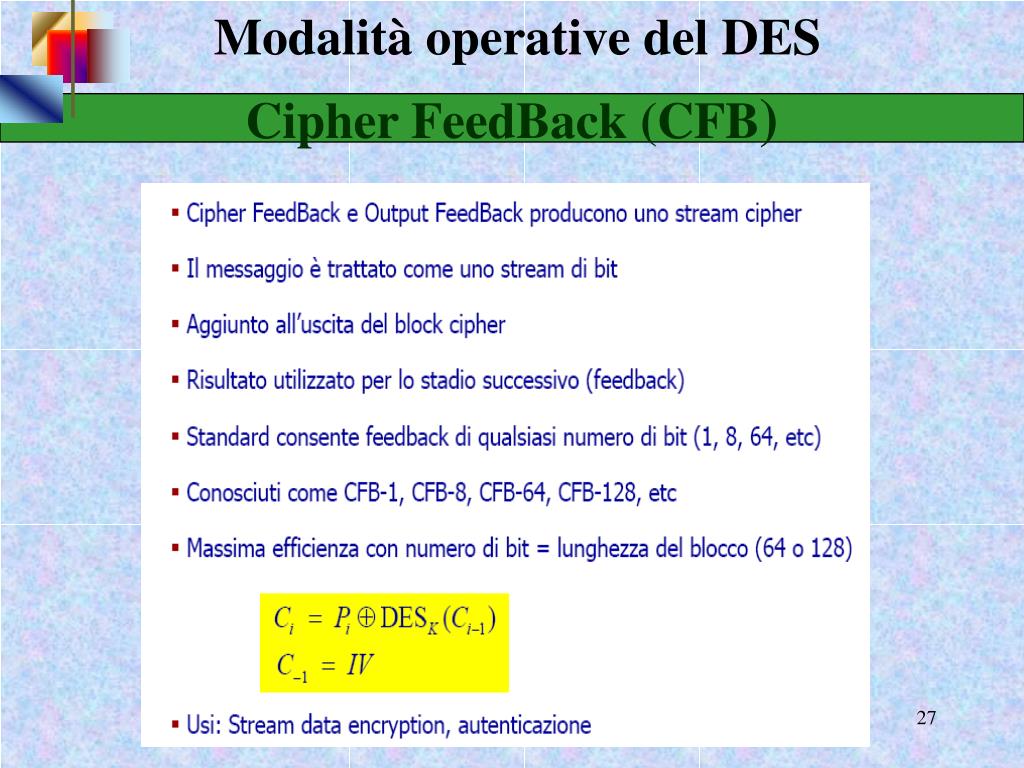 Modalità operative del DES

Cipher FeedBack (CFB)

▪ Cipher FeedBack e Output FeedBack producono uno stream cipher

▪ Il messaggio è trattato come uno stream di bit

▪ Aggiunto all'uscita del block cipher

▪ Risultato utilizzato per lo stadio successivo (feedback)

▪ Standard consente feedback di qualsiasi numero di bit (1, 8, 64, etc)

▪ Conosciuti come CFB-1, CFB-8, CFB-64, CFB-128, etc

▪ Massima efficienza con numero di bit = lunghezza del blocco (64 o 128)

$C_i = P_i \oplus \mathrm{DES}_K(C_{i-1})$
$C_{-1} = IV$

▪ Usi: Stream data encryption, autenticazione

27